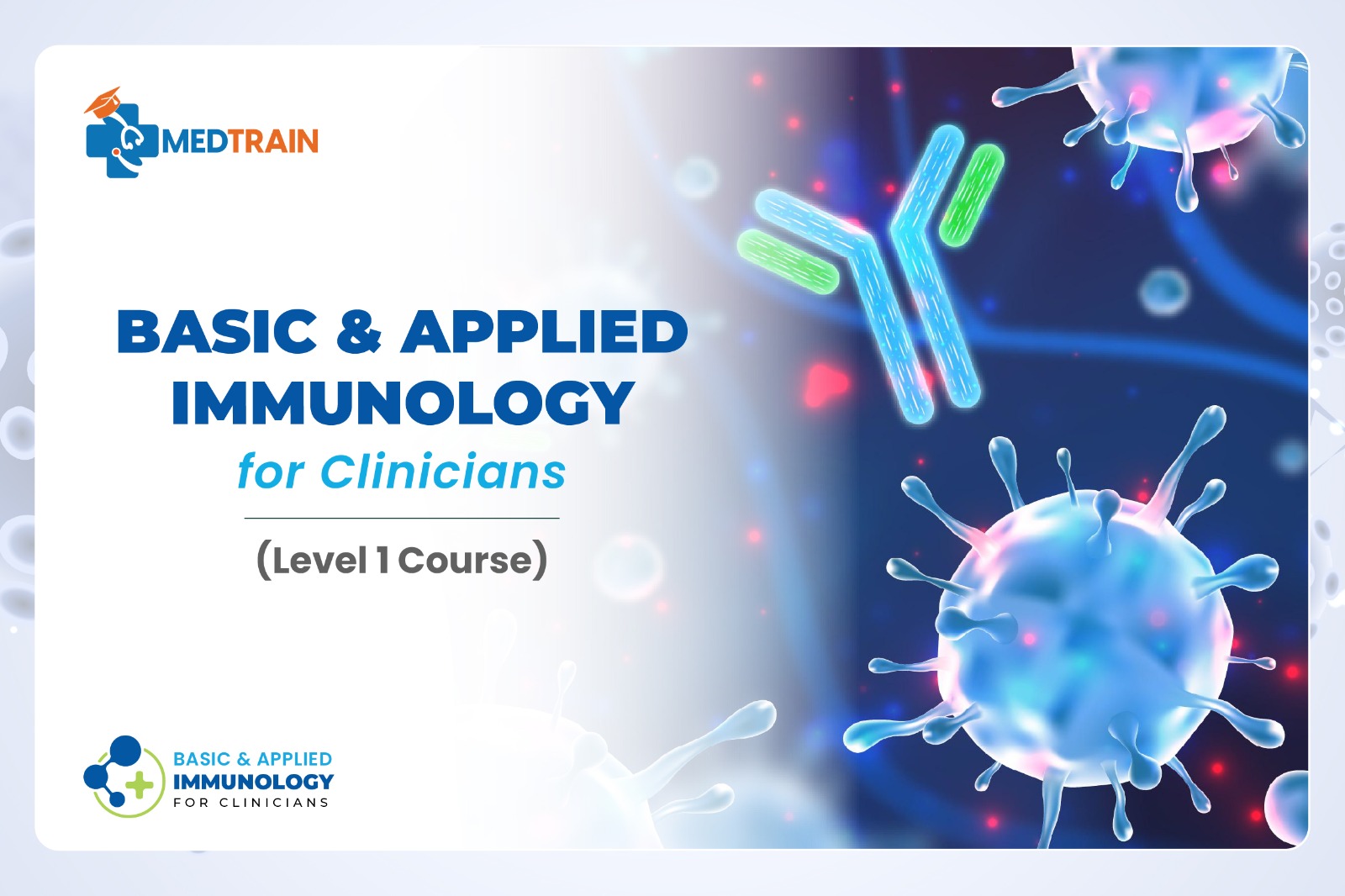 MEDTRAIN

BASIC & APPLIED IMMUNOLOGY
for Clinicians

(Level 1 Course)

BASIC & APPLIED
IMMUNOLOGY
FOR CLINICIANS